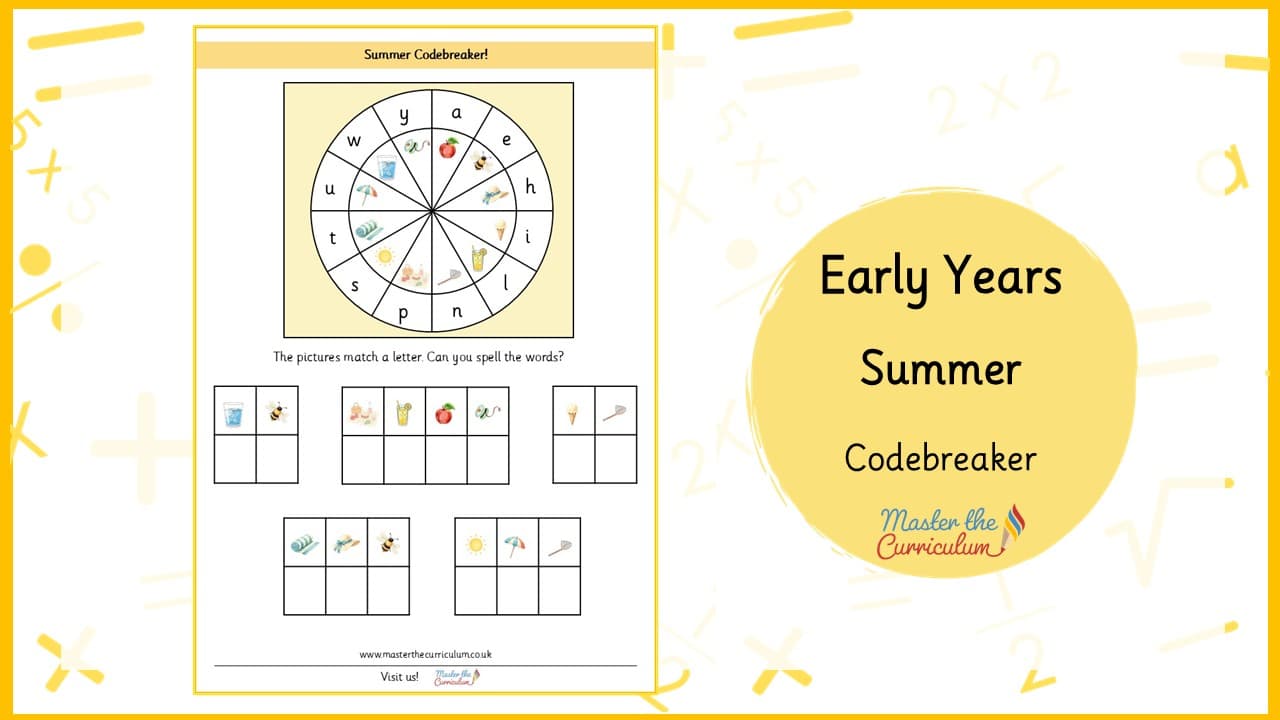 Summer Codebreaker!

y a e h i l n p s t u w

The pictures match a letter. Can you spell the words?

www.masterthecurriculum.co.uk

Visit us!

Master the Curriculum

Early Years

Summer

Codebreaker

Master the Curriculum